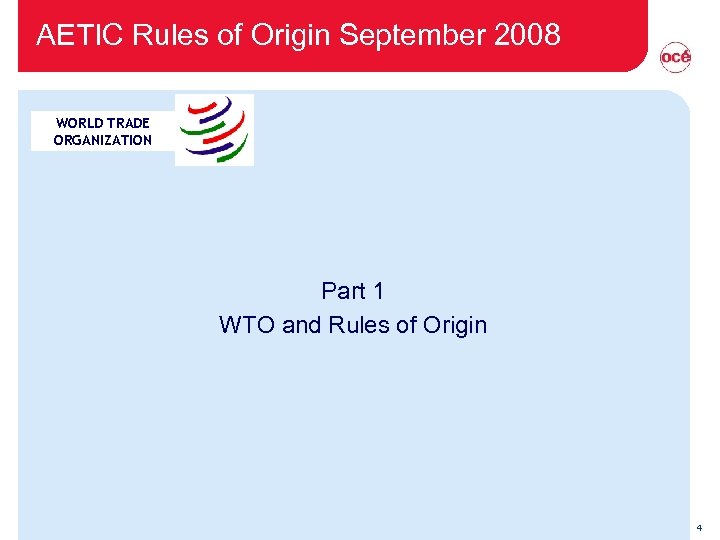 AETIC Rules of Origin September 2008

océ

WORLD TRADE ORGANIZATION

Part 1
WTO and Rules of Origin

4